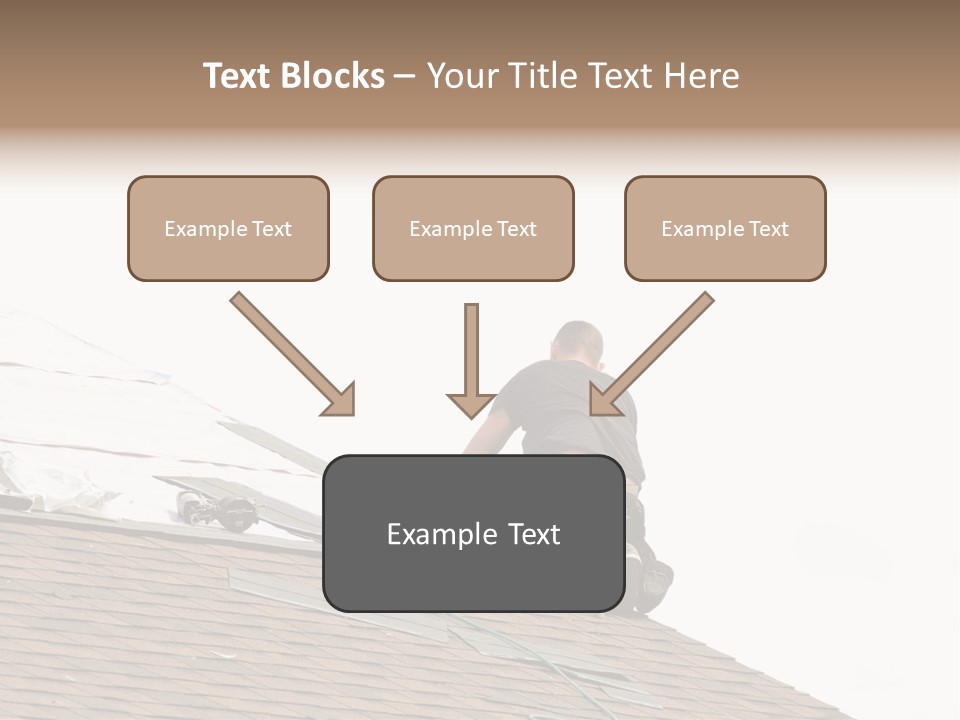 Text Blocks – Your Title Text Here

Example Text

Example Text

Example Text

Example Text